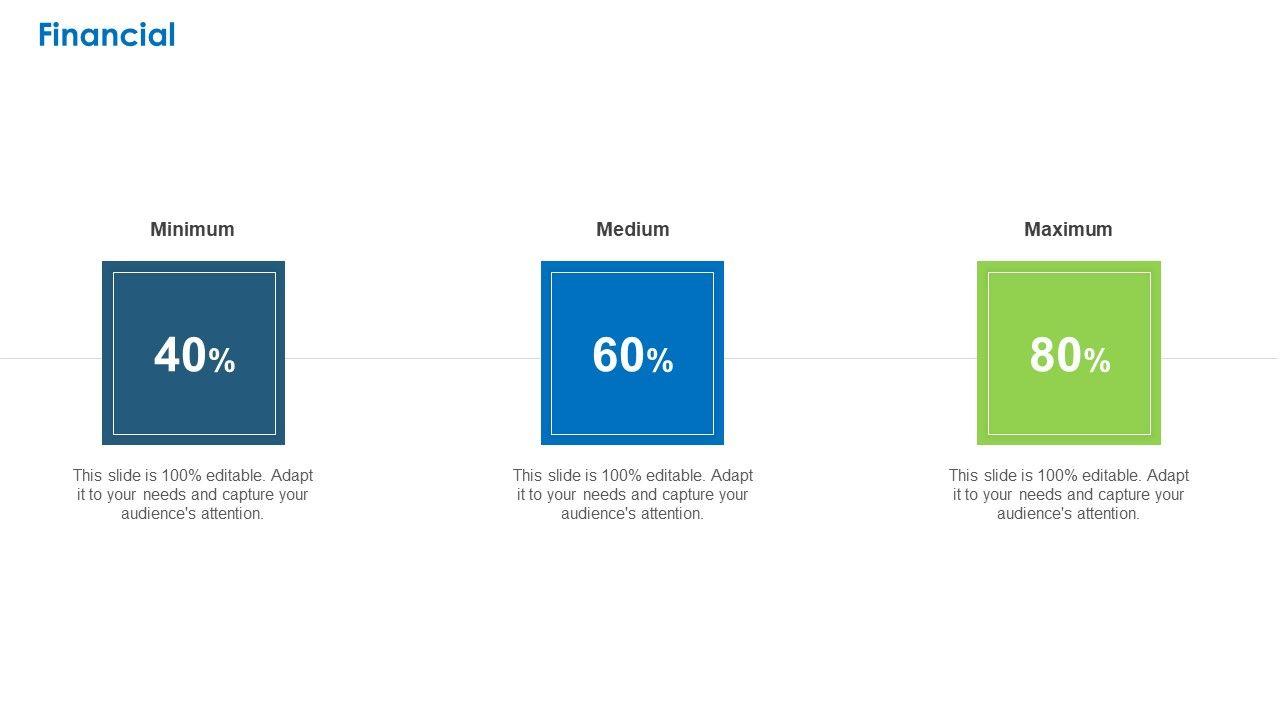 Financial

Minimum

40%

This slide is 100% editable. Adapt it to your needs and capture your audience's attention.

Medium

60%

This slide is 100% editable. Adapt it to your needs and capture your audience's attention.

Maximum

80%

This slide is 100% editable. Adapt it to your needs and capture your audience's attention.